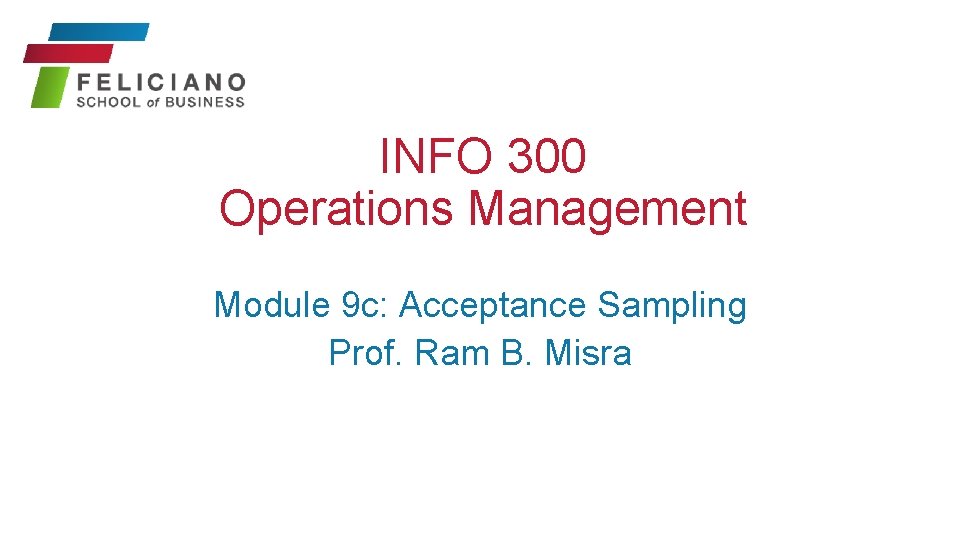 FELICIANO
SCHOOL of BUSINESS

INFO 300
Operations Management

Module 9c: Acceptance Sampling
Prof. Ram B. Misra